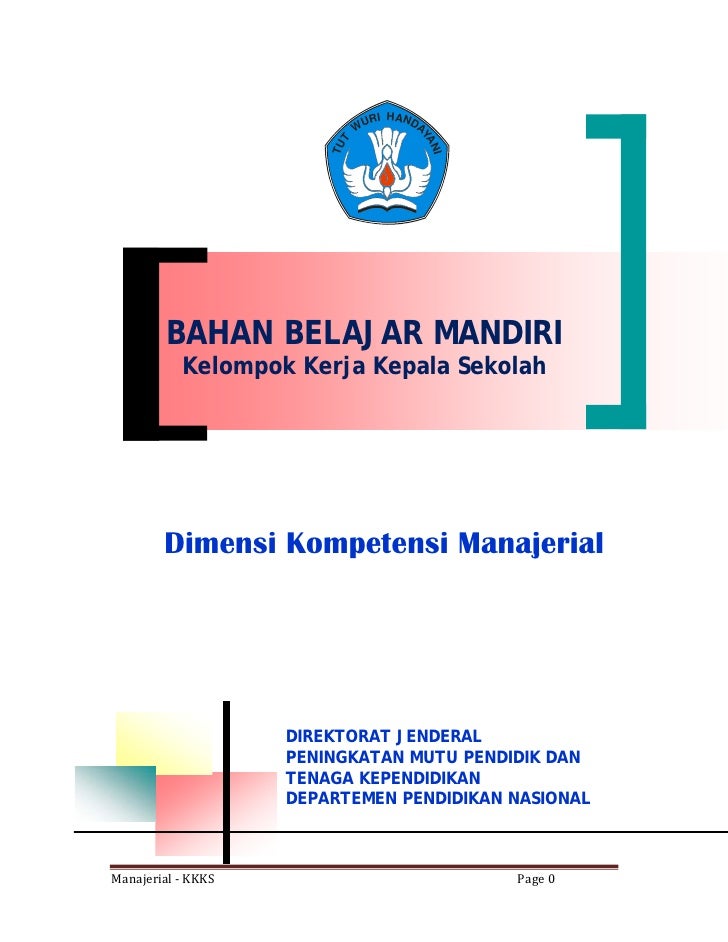 TUT WURI HANDAYANI

BAHAN BELAJAR MANDIRI
Kelompok Kerja Kepala Sekolah

Dimensi Kompetensi Manajerial

DIREKTORAT JENDERAL
PENINGKATAN MUTU PENDIDIK DAN
TENAGA KEPENDIDIKAN
DEPARTEMEN PENDIDIKAN NASIONAL

Manajerial - KKKS Page 0